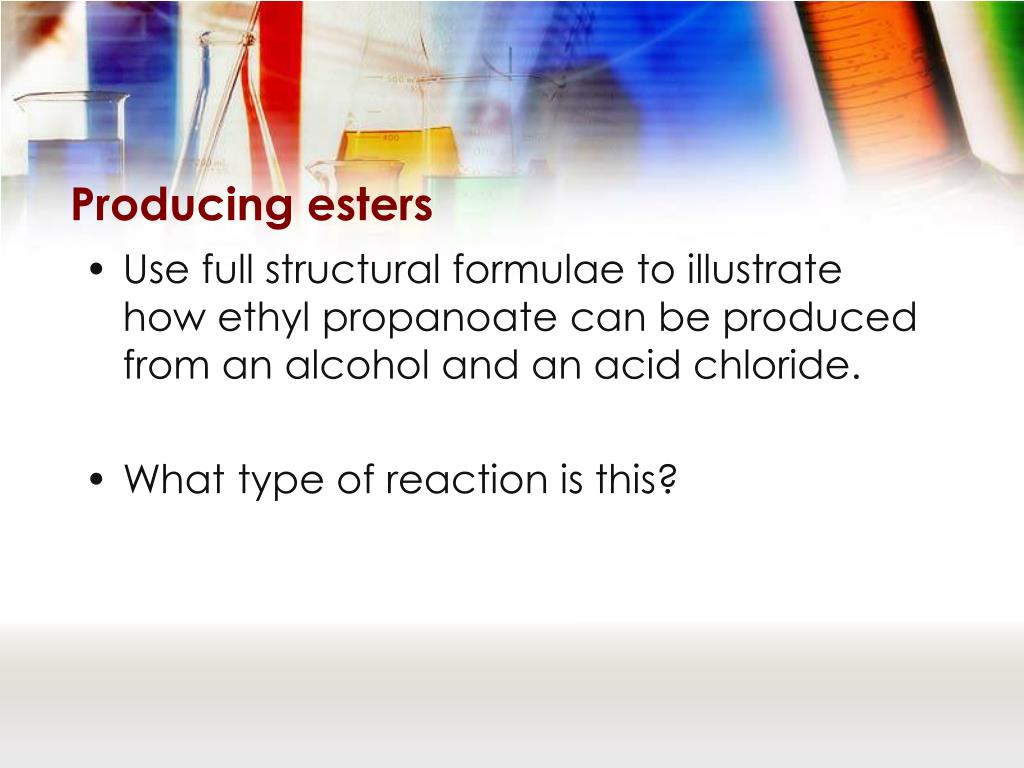 Producing esters

• Use full structural formulae to illustrate how ethyl propanoate can be produced from an alcohol and an acid chloride.

• What type of reaction is this?